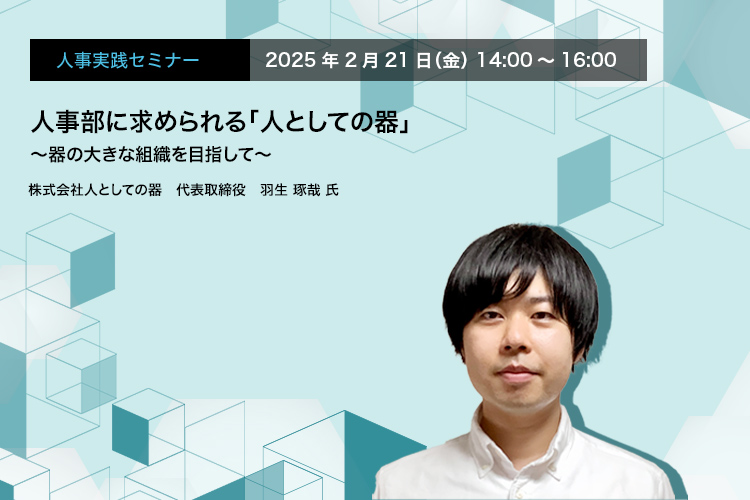 人事実践セミナー

2025 年 2 月 21 日(金) 14:00 ～ 16:00

人事部に求められる「人としての器」

～器の大きな組織を目指して～

株式会社人としての器　代表取締役　羽生 琢哉 氏